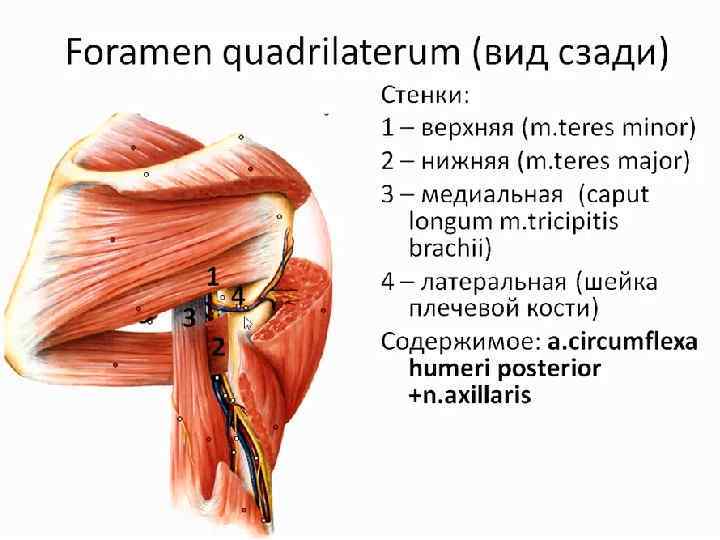 Foramen quadrilaterum (вид сзади)

Стенки:
1 – верхняя (m.teres minor)
2 – нижняя (m.teres major)
3 – медиальная (caput longum m.tricipitis brachii)
4 – латеральная (шейка плечевой кости)
Содержимое: a.circumflexa humeri posterior +n.axillaris

1
4
3
2